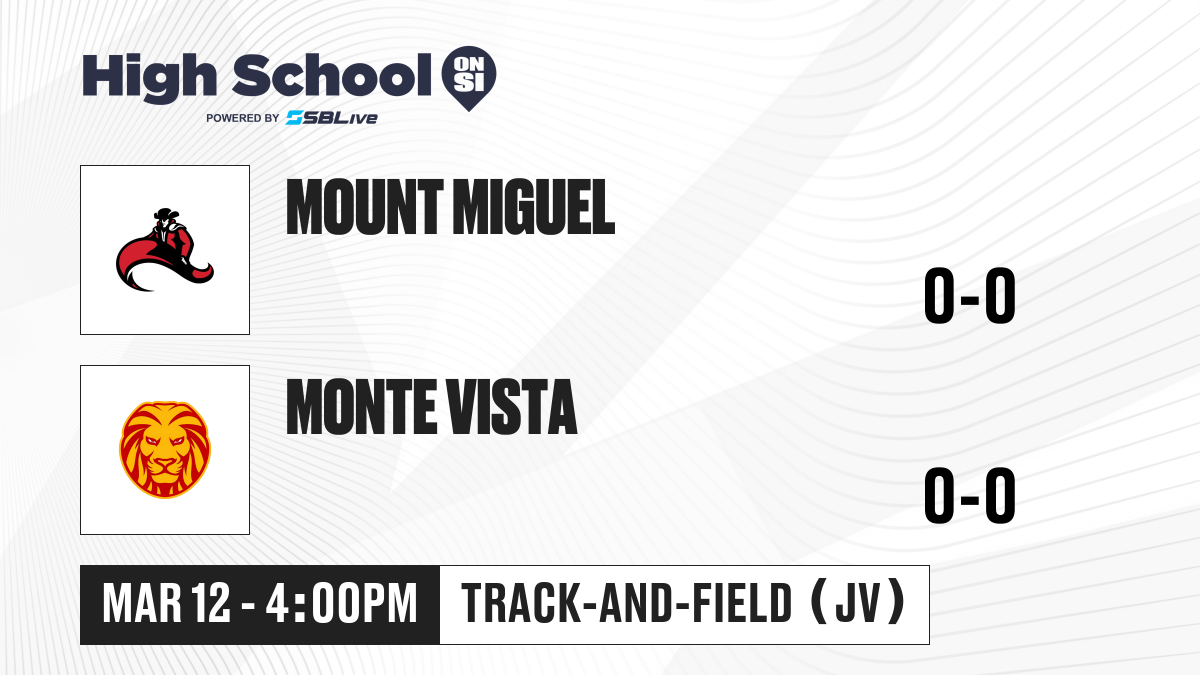 High School ON SI
POWERED BY SBLive

MOUNT MIGUEL
0-0

MONTE VISTA
0-0

MAR 12 - 4:00PM
TRACK-AND-FIELD (JV)